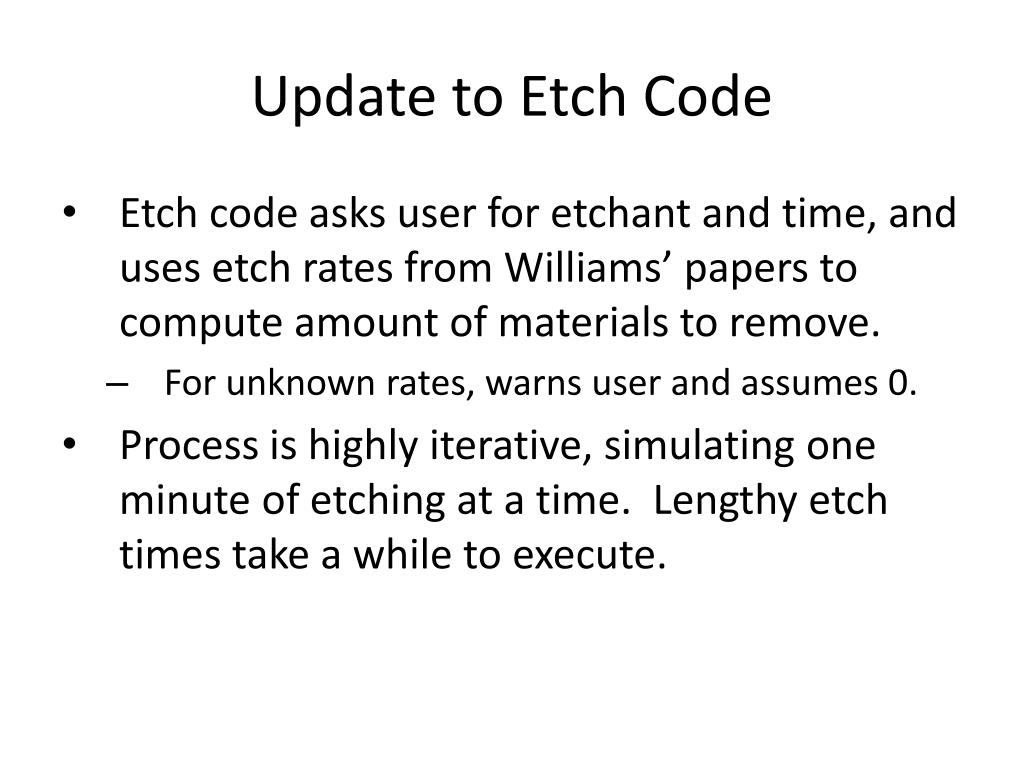 Update to Etch Code

• Etch code asks user for etchant and time, and uses etch rates from Williams’ papers to compute amount of materials to remove.
– For unknown rates, warns user and assumes 0.
• Process is highly iterative, simulating one minute of etching at a time. Lengthy etch times take a while to execute.